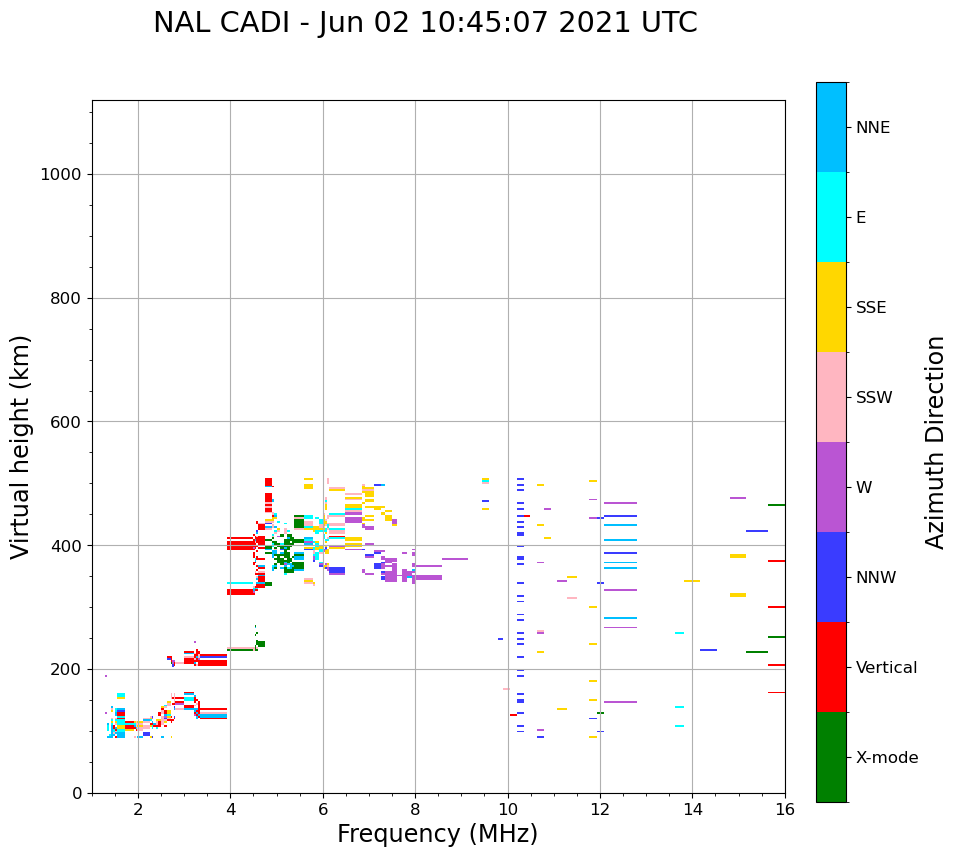 NAL CADI - Jun 02 10:45:07 2021 UTC

Virtual height (km)

1000
800
600
400
200
0

2
4
6
8
10
12
14
16

Frequency (MHz)

NNE
E
SSE
SSW
W
NNW
Vertical
X-mode

Azimuth Direction